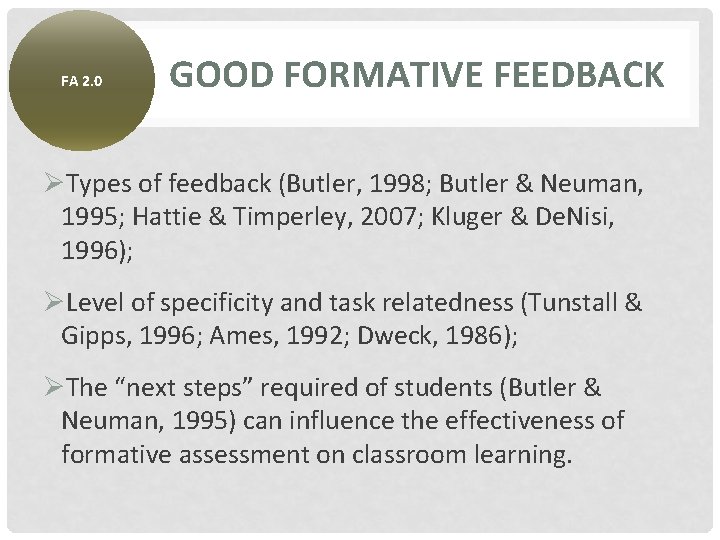 FA 2.0

GOOD FORMATIVE FEEDBACK

➢Types of feedback (Butler, 1998; Butler & Neuman, 1995; Hattie & Timperley, 2007; Kluger & DeNisi, 1996);

➢Level of specificity and task relatedness (Tunstall & Gipps, 1996; Ames, 1992; Dweck, 1986);

➢The “next steps” required of students (Butler & Neuman, 1995) can influence the effectiveness of formative assessment on classroom learning.